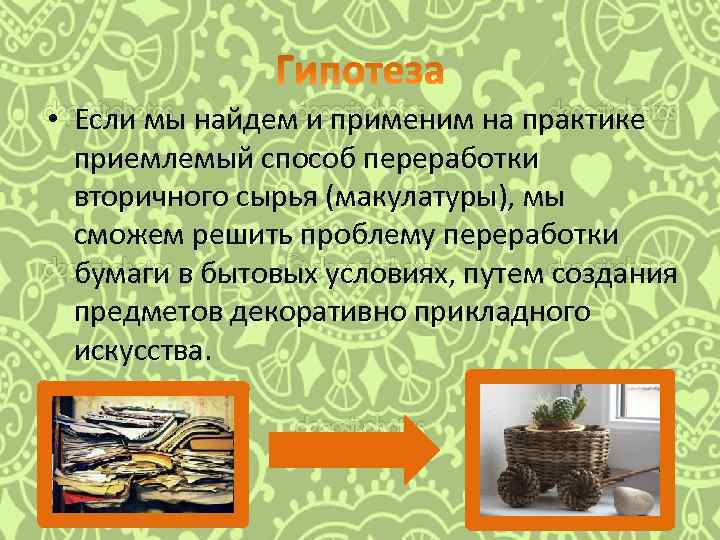 Гипотеза

• Если мы найдем и применим на практике приемлемый способ переработки вторичного сырья (макулатуры), мы сможем решить проблему переработки бумаги в бытовых условиях, путем создания предметов декоративно прикладного искусства.